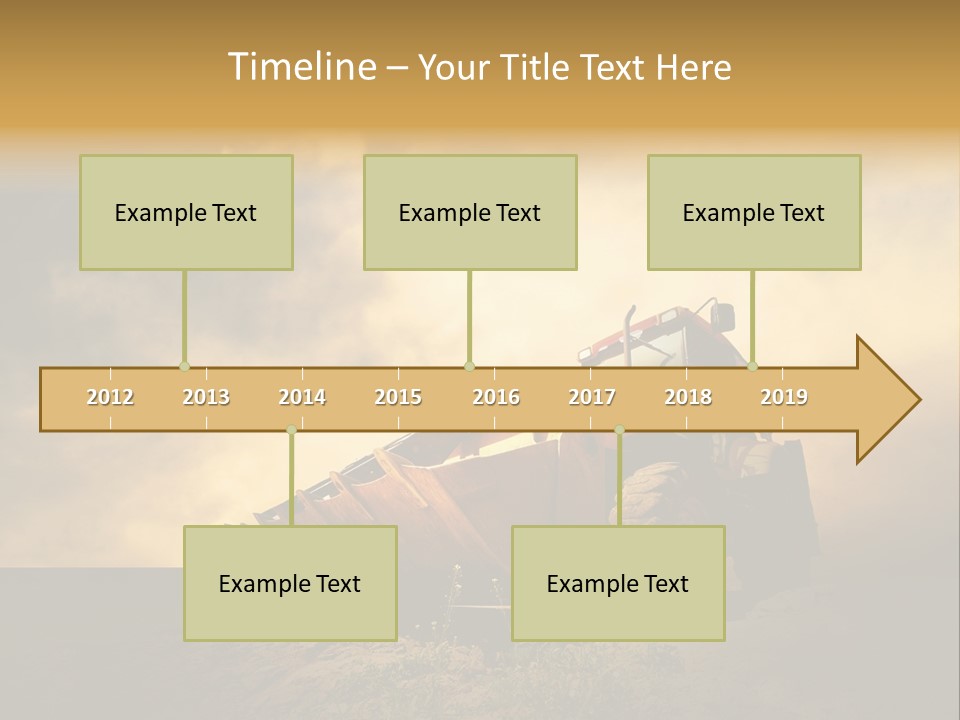 Timeline – Your Title Text Here

Example Text

Example Text

Example Text

2012 2013 2014 2015 2016 2017 2018 2019

Example Text

Example Text